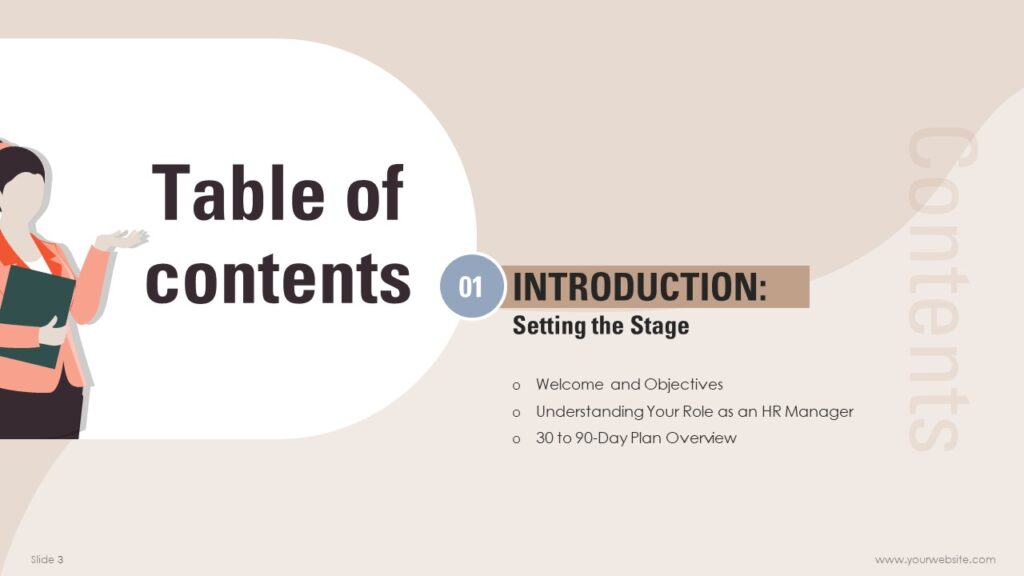 Table of contents

01 INTRODUCTION:

Setting the Stage

o Welcome and Objectives
o Understanding Your Role as an HR Manager
o 30 to 90-Day Plan Overview

Contents

Slide 3

www.yourwebsite.com